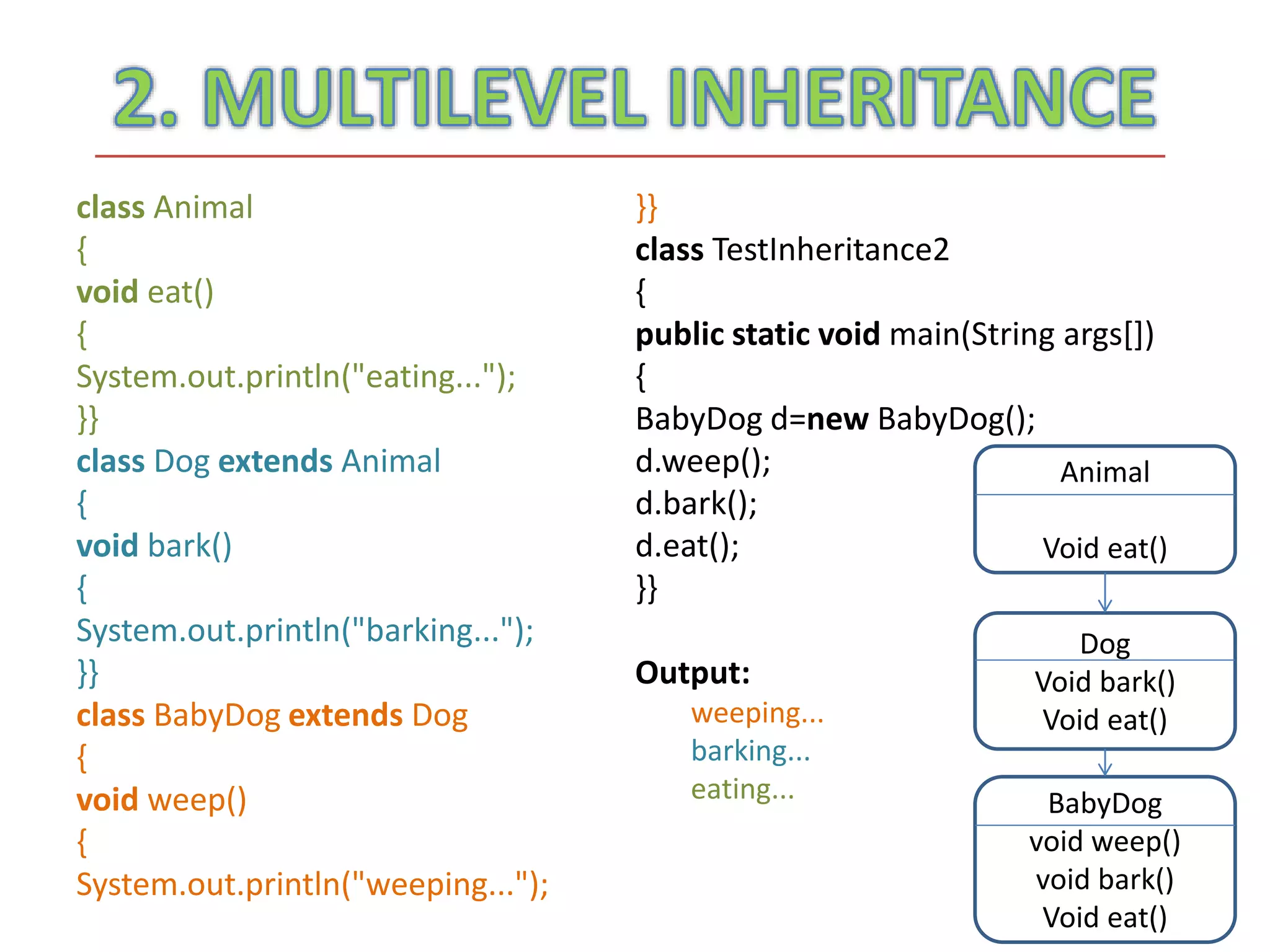 2. MULTILEVEL INHERITANCE

class Animal
{
void eat()
{
System.out.println("eating...");
}}
class Dog extends Animal
{
void bark()
{
System.out.println("barking...");
}}
class BabyDog extends Dog
{
void weep()
{
System.out.println("weeping...");

}}
class TestInheritance2
{
public static void main(String args[])
{
BabyDog d=new BabyDog();
d.weep();
d.bark();
d.eat();
}}

Output:
weeping...
barking...
eating...

Animal
Void eat()

Dog
Void bark()
Void eat()

BabyDog
void weep()
void bark()
Void eat()